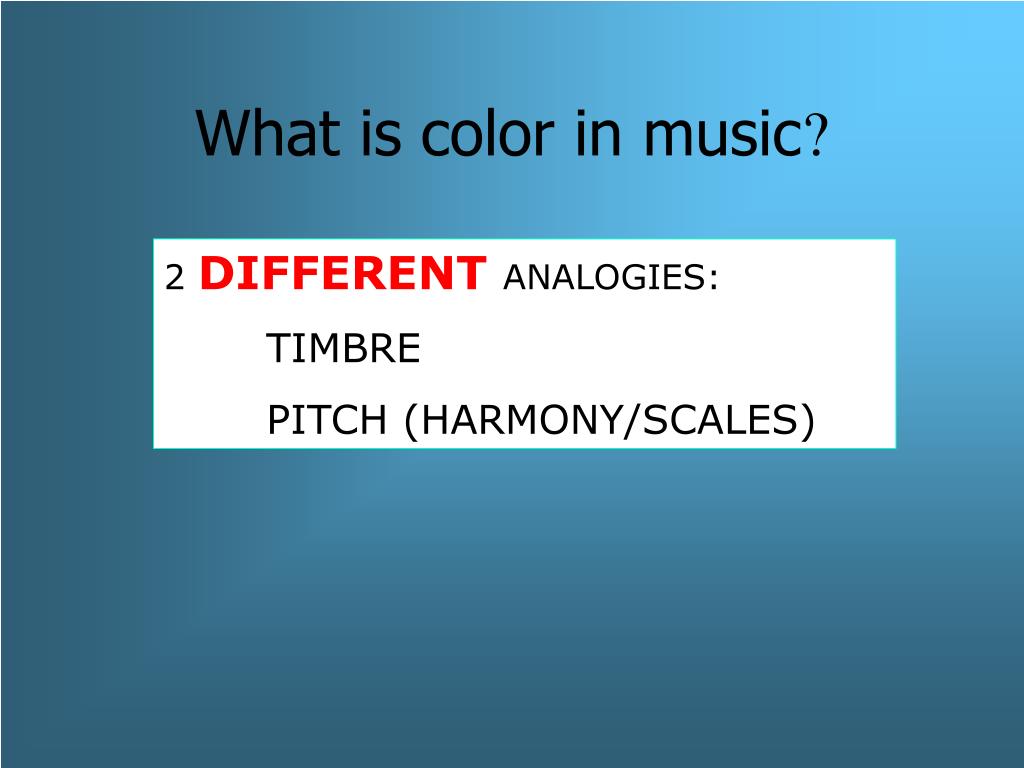 What is color in music?

2 DIFFERENT ANALOGIES:

TIMBRE

PITCH (HARMONY/SCALES)